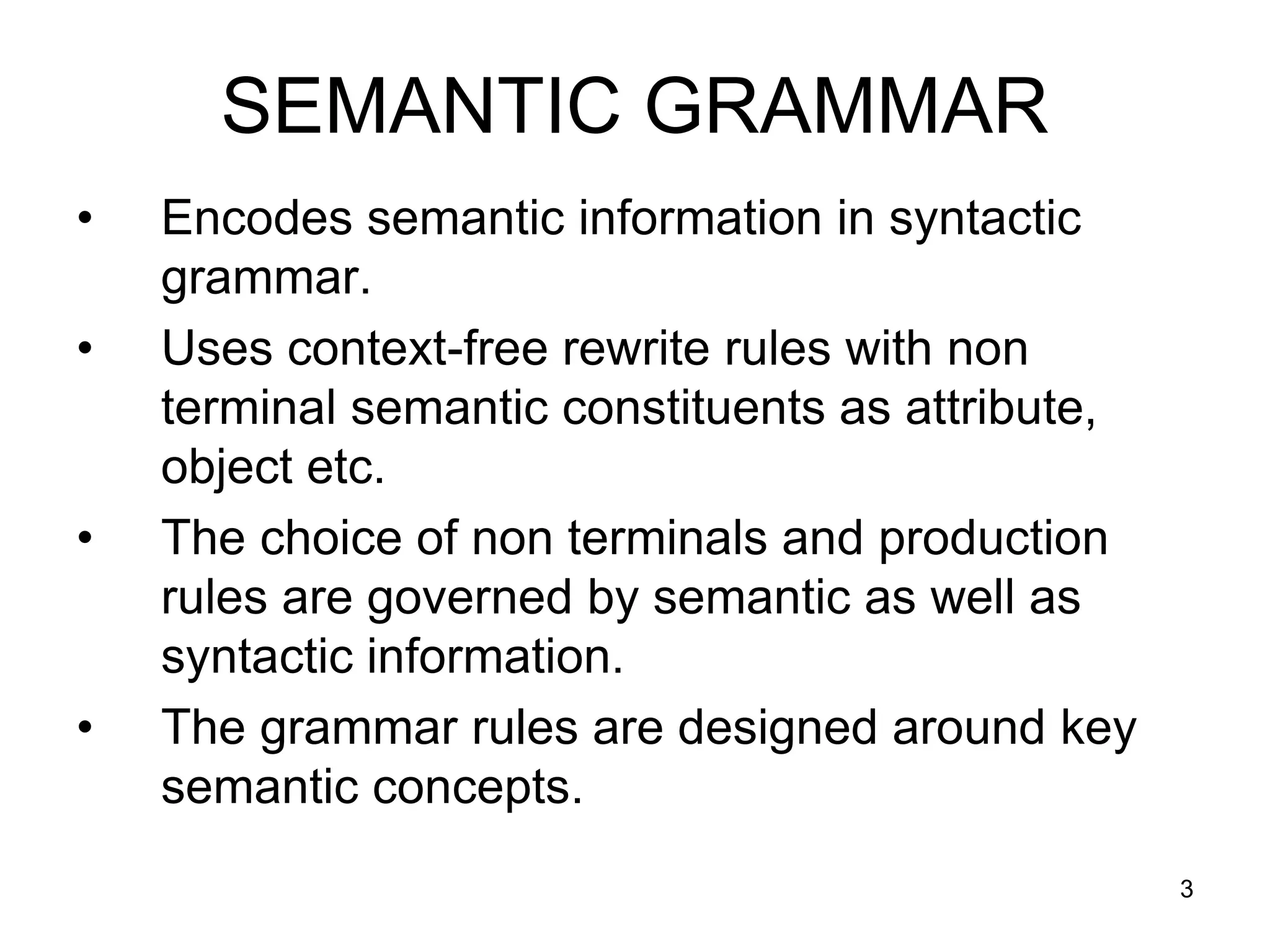 SEMANTIC GRAMMAR

• Encodes semantic information in syntactic grammar.
• Uses context-free rewrite rules with non terminal semantic constituents as attribute, object etc.
• The choice of non terminals and production rules are governed by semantic as well as syntactic information.
• The grammar rules are designed around key semantic concepts.

3